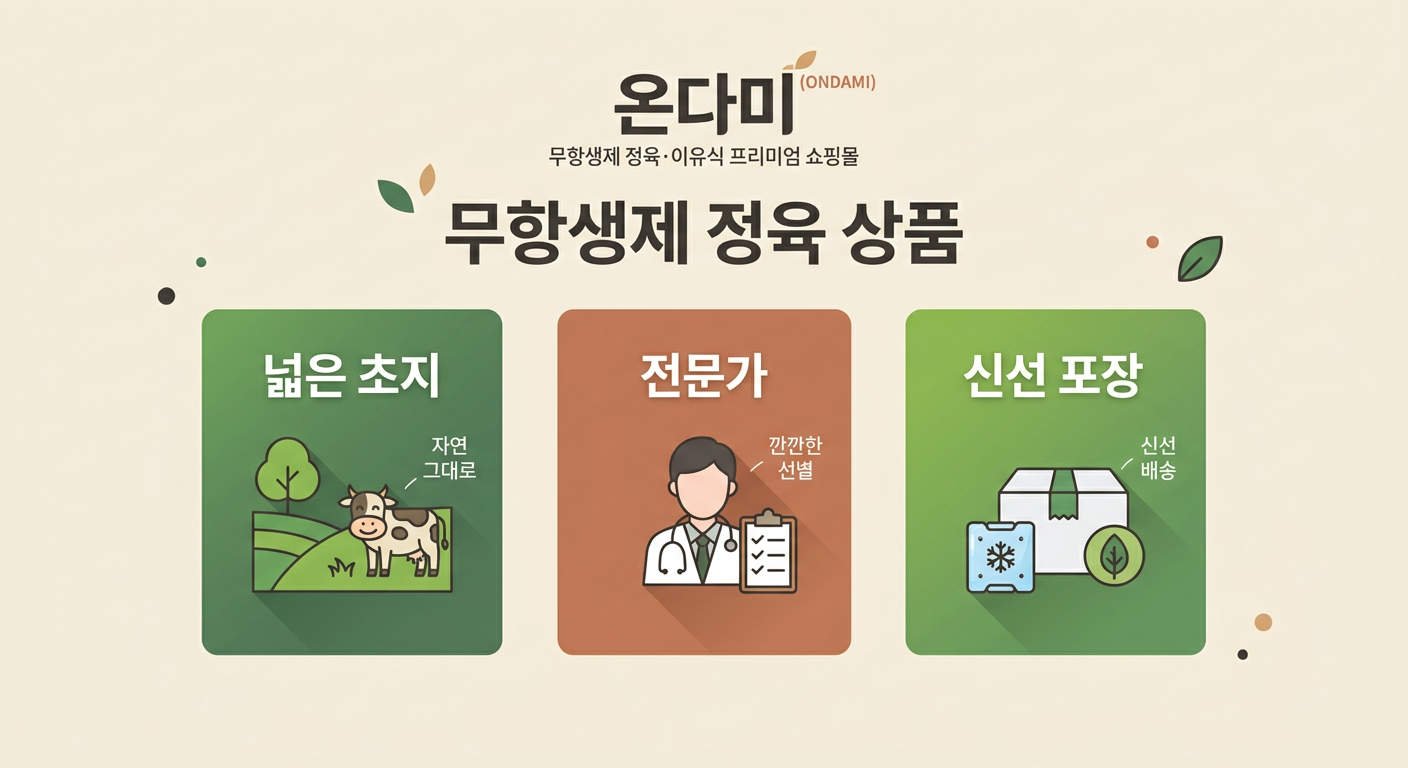 온다미 (ONDAMI)

무항생제 정육·이유식 프리미엄 쇼핑몰

무항생제 정육 상품

넓은 초지

자연 그대로

전문가

깐깐한 선별

신선 포장

신선 배송